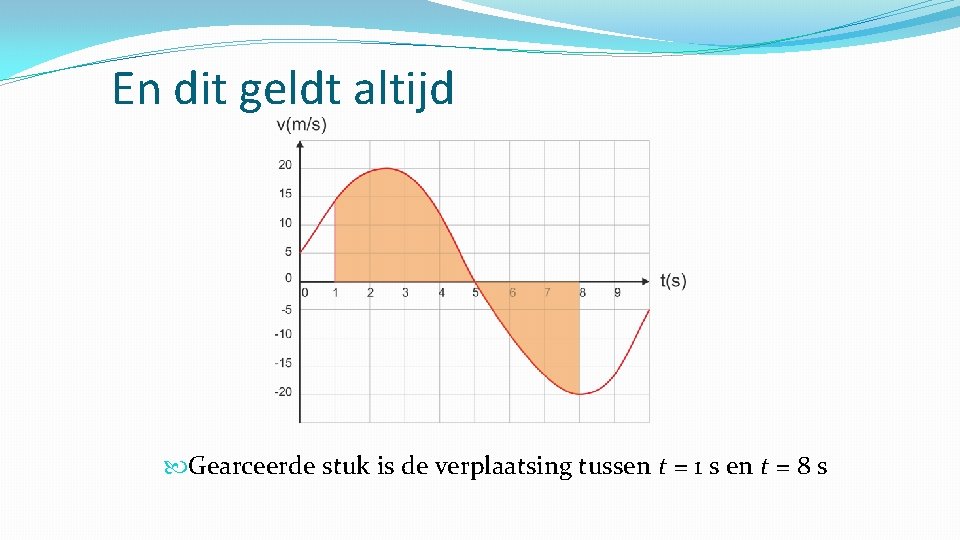 En dit geldt altijd

v(m/s)

20
15
10
5
0
-5
-10
-15
-20

0 1 2 3 4 5 6 7 8 9

t(s)

Gearceerde stuk is de verplaatsing tussen $t = 1$ s en $t = 8$ s